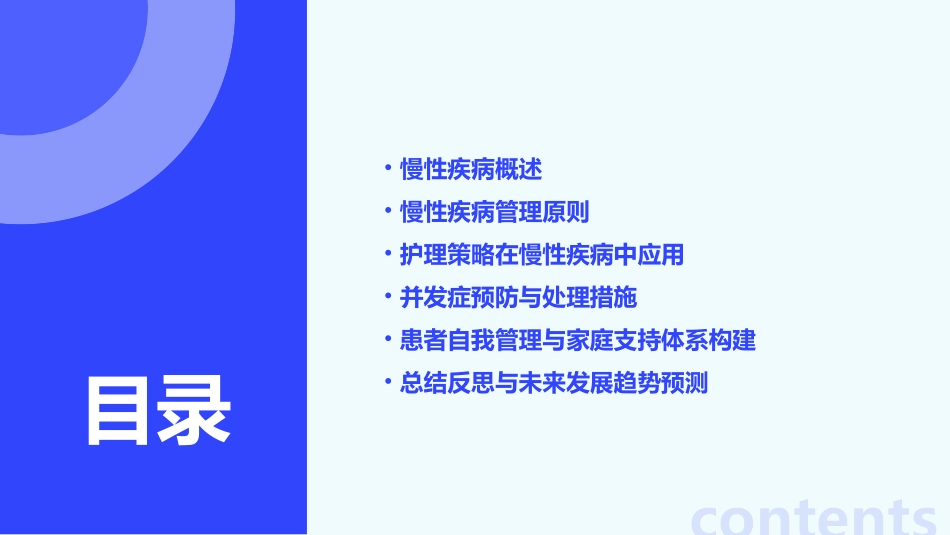 目录

• 慢性疾病概述
• 慢性疾病管理原则
• 护理策略在慢性疾病中应用
• 并发症预防与处理措施
• 患者自我管理与家庭支持体系构建
• 总结反思与未来发展趋势预测

contents